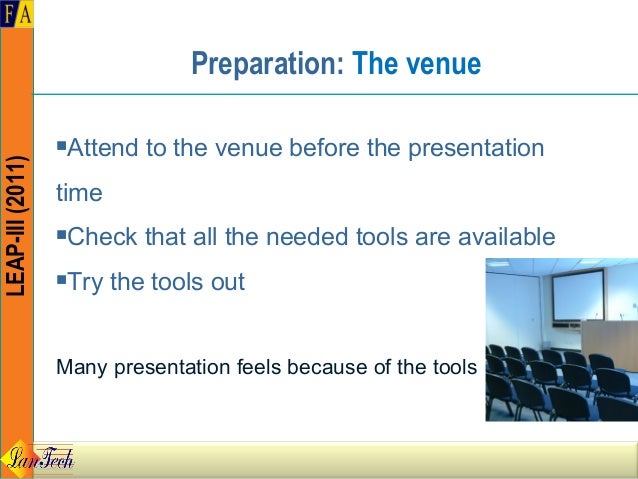 F A

LEAP-III (2011)

Preparation: The venue

▪Attend to the venue before the presentation time

▪Check that all the needed tools are available

▪Try the tools out

Many presentation feels because of the tools

LanTech